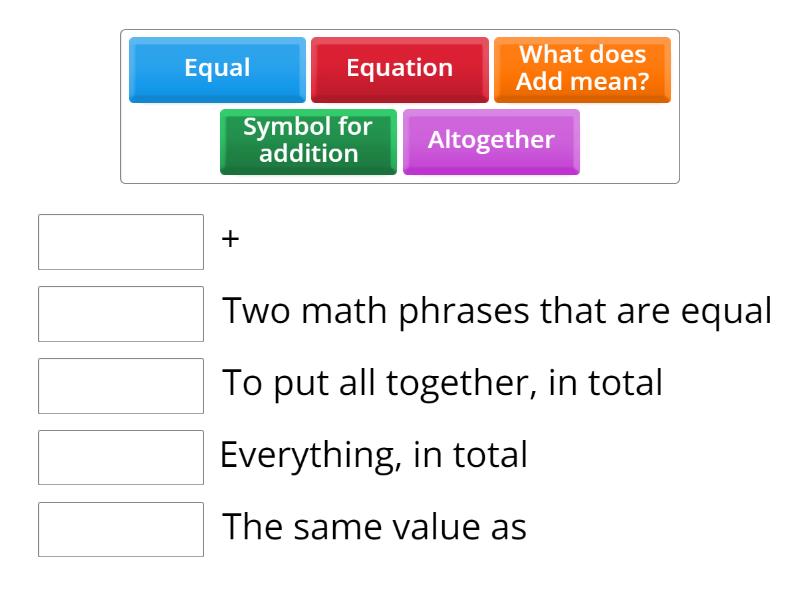 Equal
Equation
What does Add mean?
Symbol for addition
Altogether

+

Two math phrases that are equal

To put all together, in total

Everything, in total

The same value as